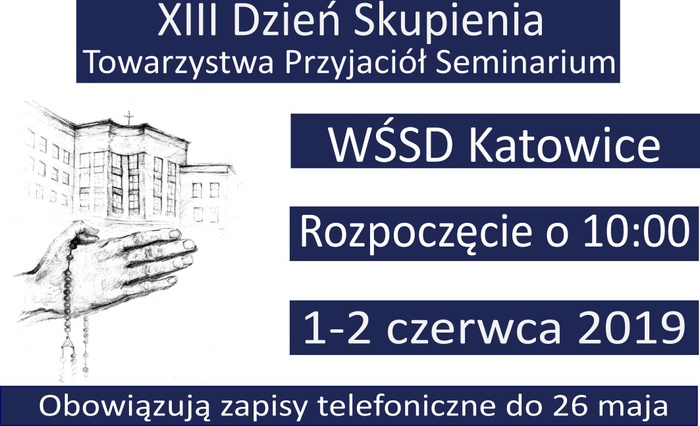 XIII Dzień Skupienia
Towarzystwa Przyjaciół Seminarium

WŚSD Katowice

Rozpoczęcie o 10:00

1-2 czerwca 2019

Obowiązują zapisy telefoniczne do 26 maja